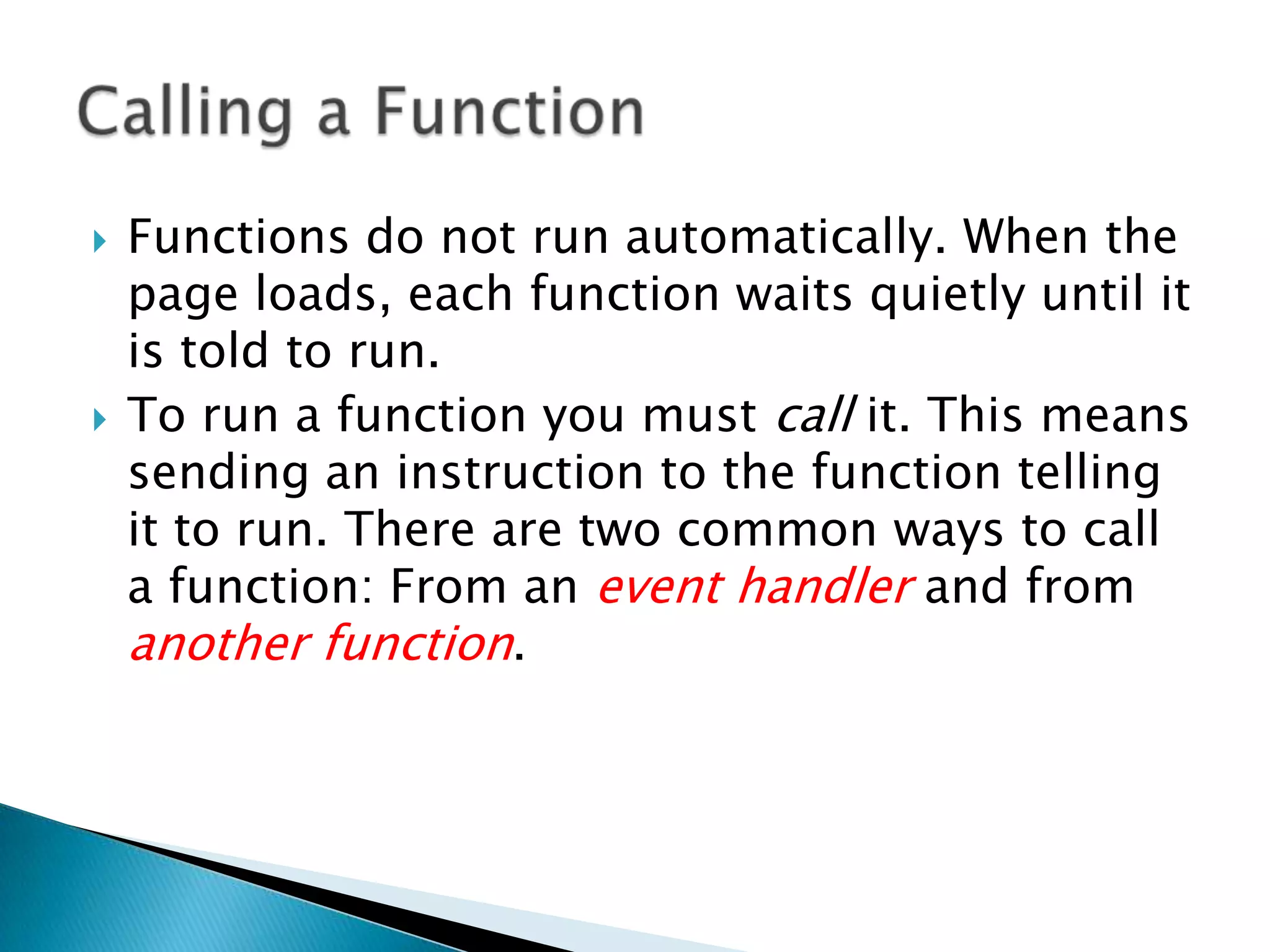 Calling a Function

Functions do not run automatically. When the page loads, each function waits quietly until it is told to run.

To run a function you must call it. This means sending an instruction to the function telling it to run. There are two common ways to call a function: From an event handler and from another function.